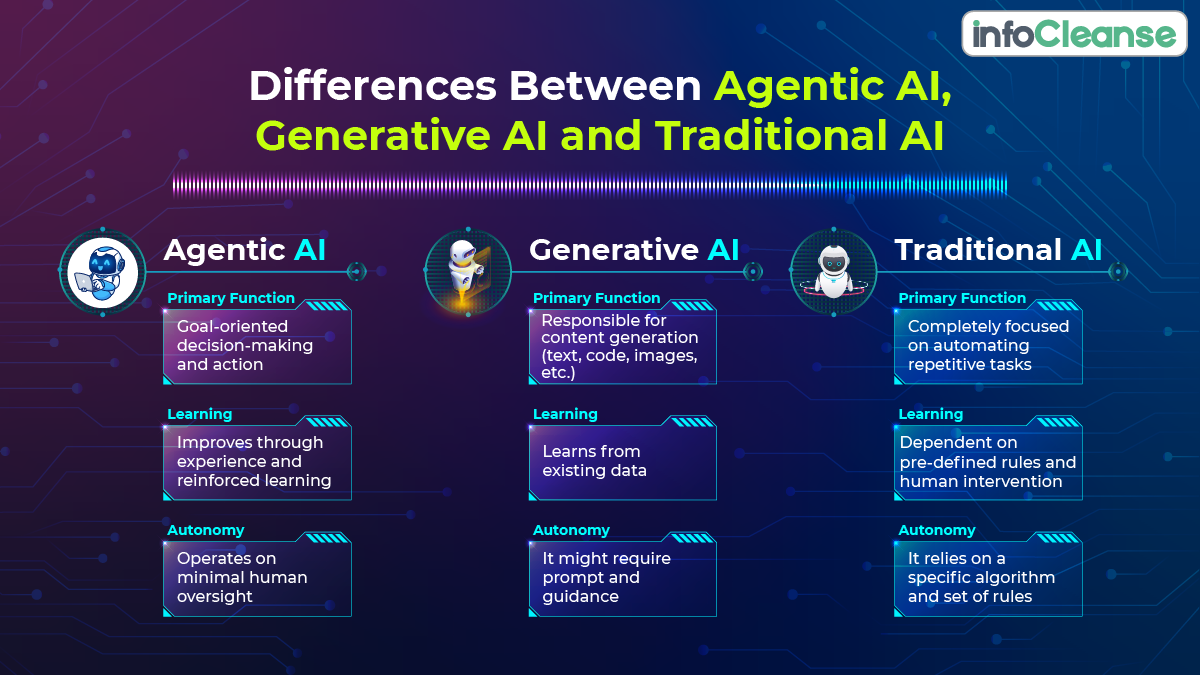 infoCleanse

Differences Between Agentic AI, Generative AI and Traditional AI

Agentic AI

Primary Function

Goal-oriented decision-making and action

Learning

Improves through experience and reinforced learning

Autonomy

Operates on minimal human oversight

Generative AI

Primary Function

Responsible for content generation (text, code, images, etc.)

Learning

Learns from existing data

Autonomy

It might require prompt and guidance

Traditional AI

Primary Function

Completely focused on automating repetitive tasks

Learning

Dependent on pre-defined rules and human intervention

Autonomy

It relies on a specific algorithm and set of rules